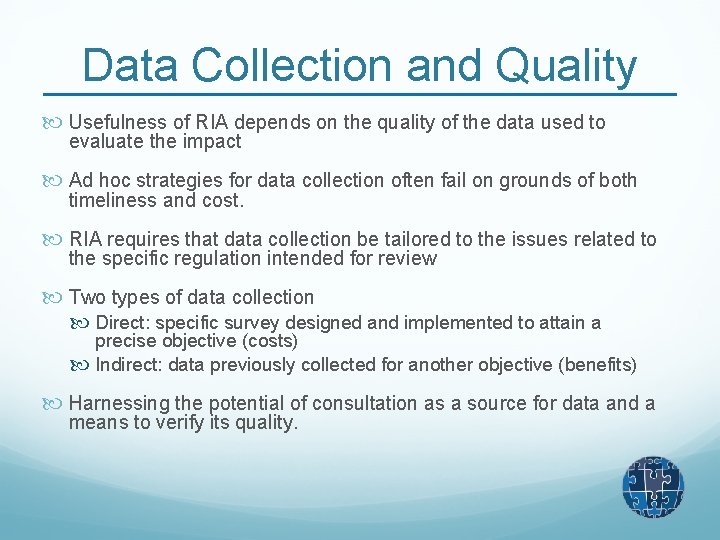 Data Collection and Quality

Usefulness of RIA depends on the quality of the data used to evaluate the impact

Ad hoc strategies for data collection often fail on grounds of both timeliness and cost.

RIA requires that data collection be tailored to the issues related to the specific regulation intended for review

Two types of data collection

Direct: specific survey designed and implemented to attain a precise objective (costs)

Indirect: data previously collected for another objective (benefits)

Harnessing the potential of consultation as a source for data and a means to verify its quality.